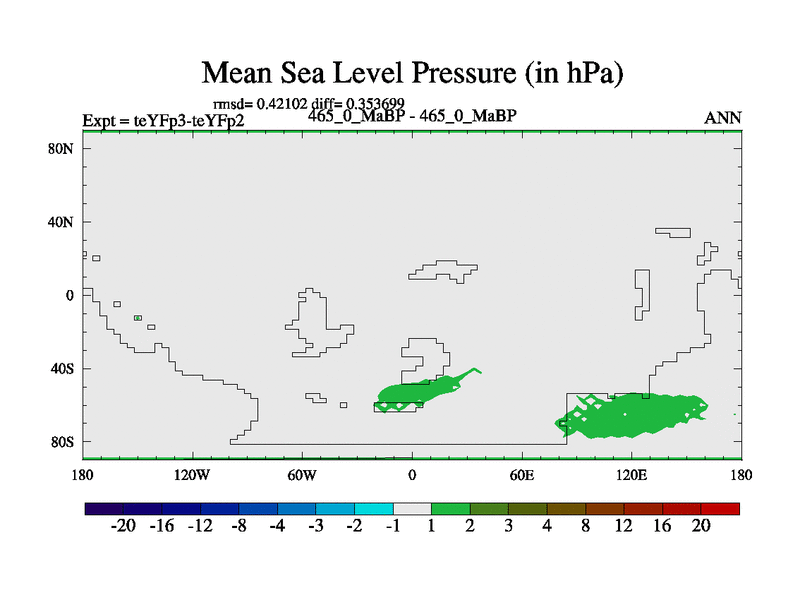 Mean Sea Level Pressure (in hPa)

rmsd= 0.42102 diff= 0.353699

Expt = teYFp3-teYFp2

465_0_MaBP - 465_0_MaBP

ANN

80N

40N

0

40S

80S

180

120W

60W

0

60E

120E

180

-20 -16 -12 -8 -4 -3 -2 -1 1 2 3 4 8 12 16 20